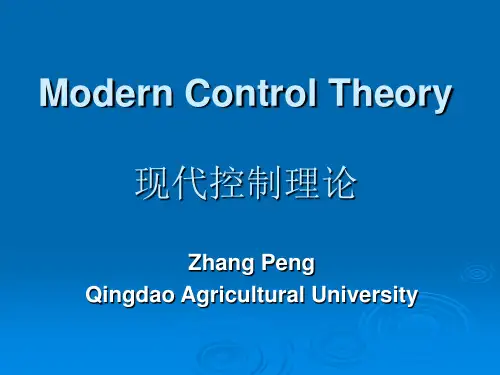 Modern Control Theory

现代控制理论

Zhang Peng
Qingdao Agricultural University